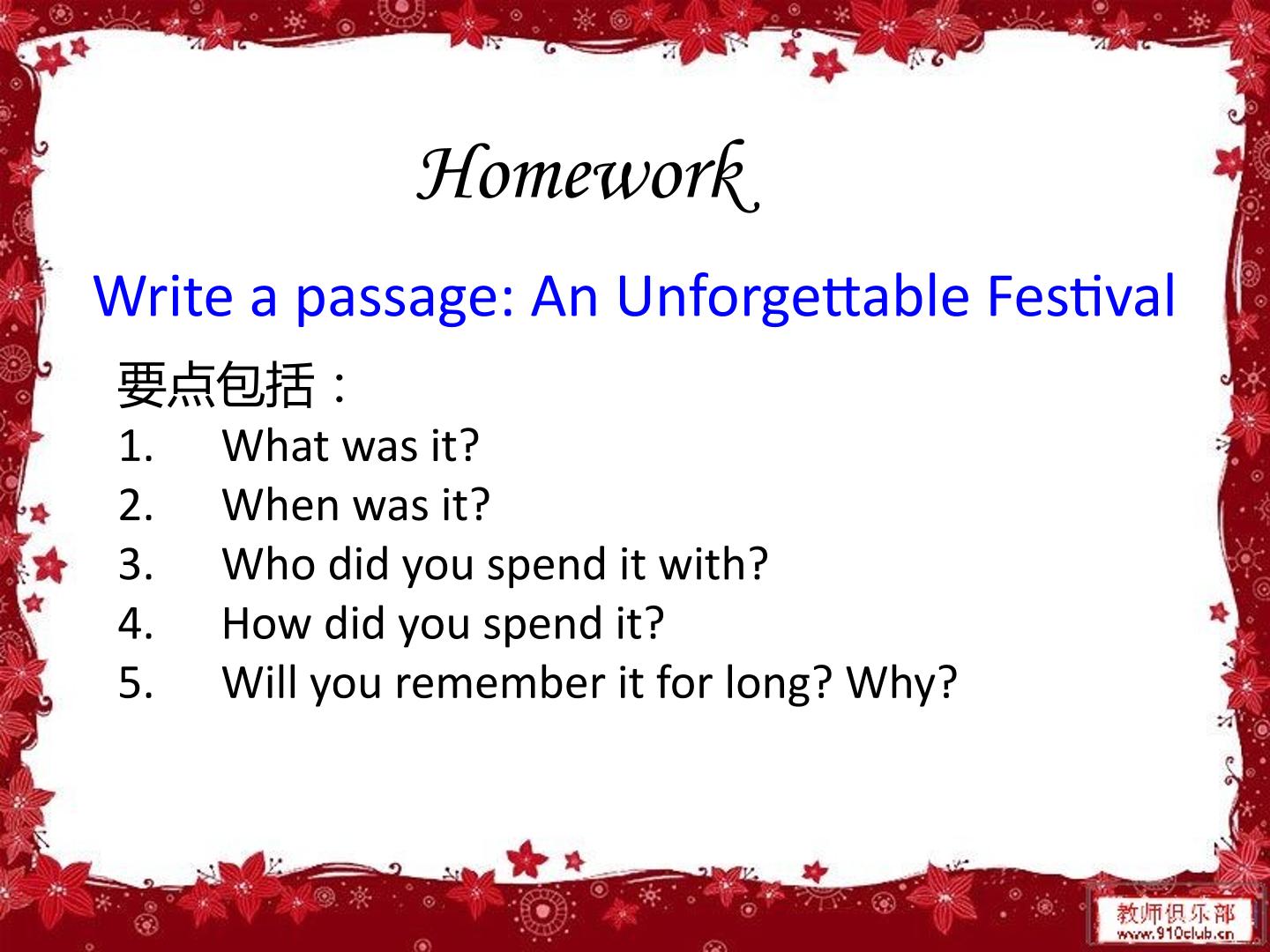 Homework

Write a passage: An Unforgettable Festival

要点包括：

1. What was it?
2. When was it?
3. Who did you spend it with?
4. How did you spend it?
5. Will you remember it for long? Why?

教师俱乐部
www.910club.cn